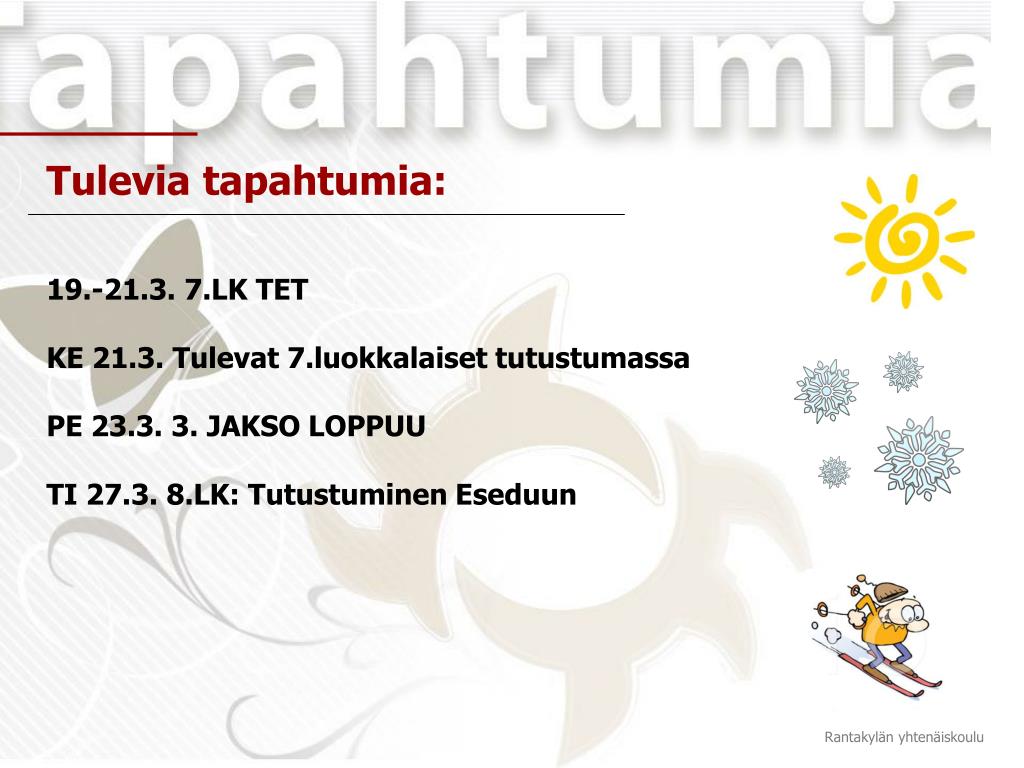 tapahtumia

Tulevia tapahtumia:

19.-21.3. 7.LK TET

KE 21.3. Tulevat 7.luokkalaiset tutustumassa

PE 23.3. 3. JAKSO LOPPUU

TI 27.3. 8.LK: Tutustuminen Eseduun

Rantakylän yhtenäiskoulu